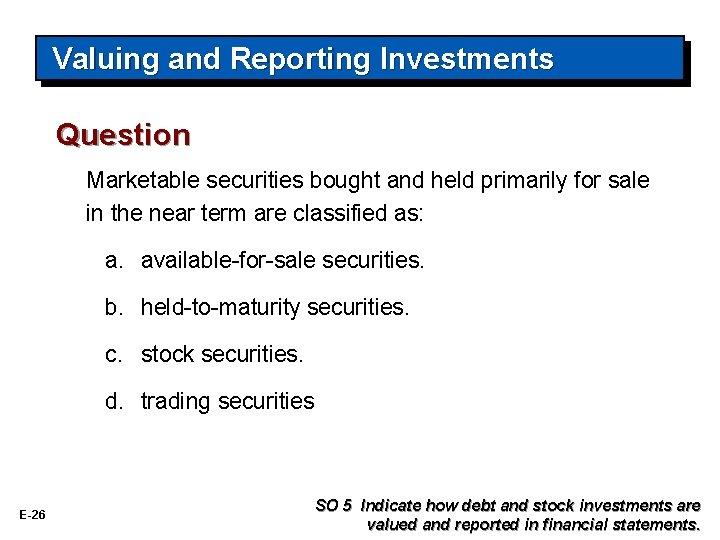 Valuing and Reporting Investments

Question

Marketable securities bought and held primarily for sale in the near term are classified as:

a. available-for-sale securities.

b. held-to-maturity securities.

c. stock securities.

d. trading securities

E-26

SO 5 Indicate how debt and stock investments are valued and reported in financial statements.